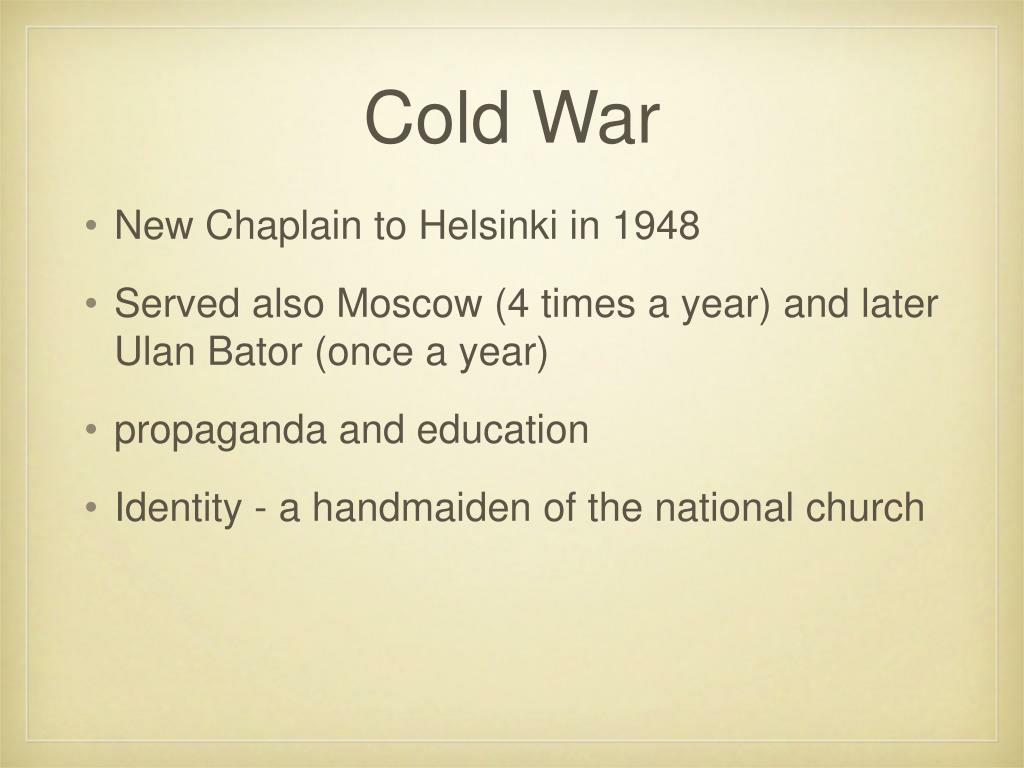 Cold War

• New Chaplain to Helsinki in 1948

• Served also Moscow (4 times a year) and later Ulan Bator (once a year)

• propaganda and education

• Identity - a handmaiden of the national church